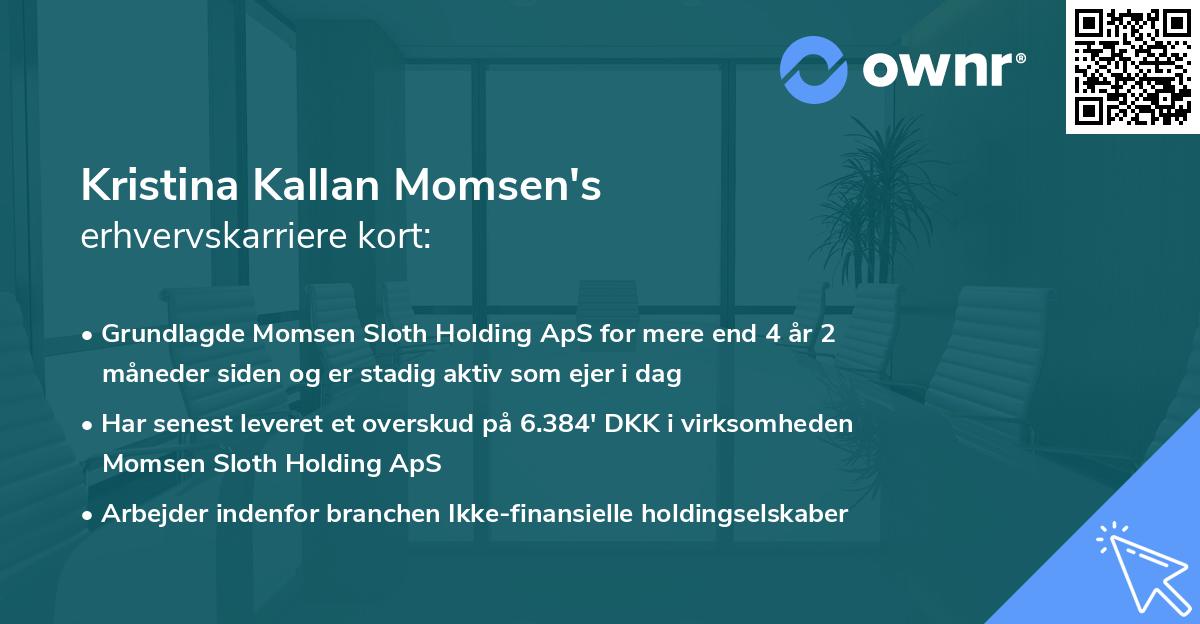 ownr®

Kristina Kallan Momsen's
erhvervskarriere kort:

• Grundlagde Momsen Sloth Holding ApS for mere end 4 år 2 måneder siden og er stadig aktiv som ejer i dag

• Har senest leveret et overskud på 6.384' DKK i virksomheden Momsen Sloth Holding ApS

• Arbejder indenfor branchen Ikke-finansielle holdingselskaber